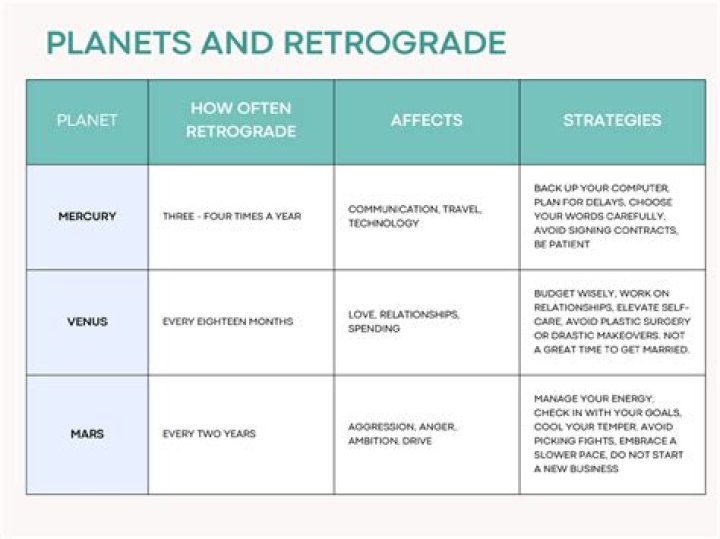 PLANETS AND RETROGRADE

| PLANET | HOW OFTEN RETROGRADE | AFFECTS | STRATEGIES |
|---|---|---|---|
| MERCURY | THREE - FOUR TIMES A YEAR | COMMUNICATION, TRAVEL, TECHNOLOGY | BACK UP YOUR COMPUTER, PLAN FOR DELAYS, CHOOSE YOUR WORDS CAREFULLY, AVOID SIGNING CONTRACTS, BE PATIENT |
| VENUS | EVERY EIGHTEEN MONTHS | LOVE, RELATIONSHIPS, SPENDING | BUDGET WISELY, WORK ON RELATIONSHIPS, ELEVATE SELF-CARE, AVOID PLASTIC SURGERY OR DRASTIC MAKEOVERS. NOT A GREAT TIME TO GET MARRIED. |
| MARS | EVERY TWO YEARS | AGGRESSION, ANGER, AMBITION, DRIVE | MANAGE YOUR ENERGY, CHECK IN WITH YOUR GOALS, COOL YOUR TEMPER, AVOID PICKING FIGHTS, EMBRACE A SLOWER PACE, DO NOT START A NEW BUSINESS |